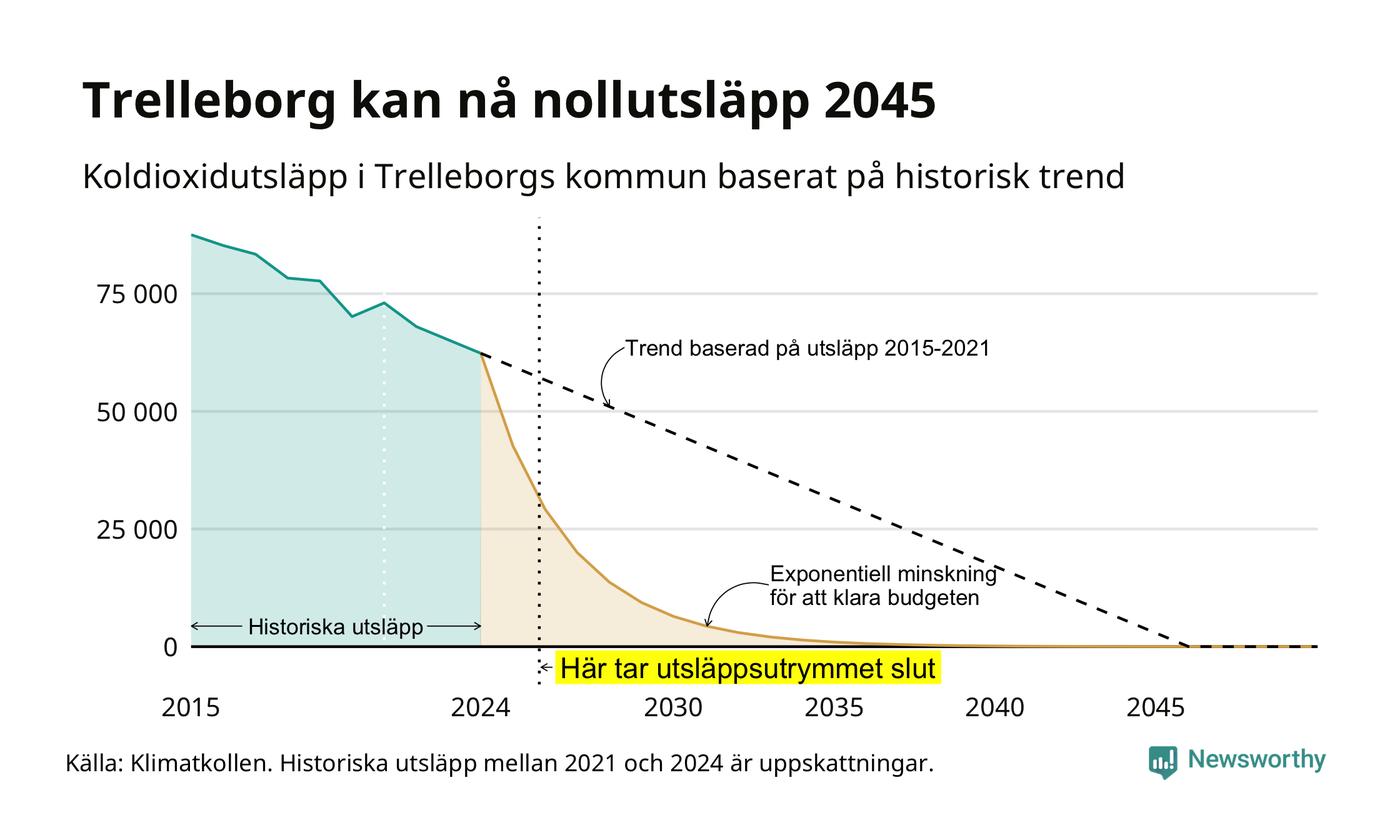 Trelleborg kan nå nollutsläpp 2045

Koldioxidutsläpp i Trelleborgs kommun baserat på historisk trend

75 000
50 000
25 000
0

Trend baserad på utsläpp 2015-2021

Exponentiell minskning för att klara budgeten

Historiska utsläpp

Här tar utsläppsutrymmet slut

2015
2024
2030
2035
2040
2045

Källa: Klimatkollen. Historiska utsläpp mellan 2021 och 2024 är uppskattningar.

Newsworthy